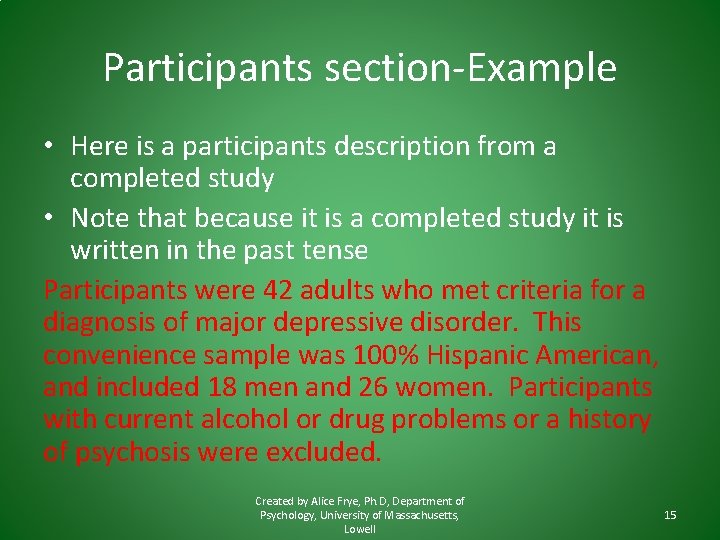 Participants section-Example

• Here is a participants description from a completed study
• Note that because it is a completed study it is written in the past tense

Participants were 42 adults who met criteria for a diagnosis of major depressive disorder. This convenience sample was 100% Hispanic American, and included 18 men and 26 women. Participants with current alcohol or drug problems or a history of psychosis were excluded.

Created by Alice Frye, Ph D, Department of Psychology, University of Massachusetts, Lowell

15